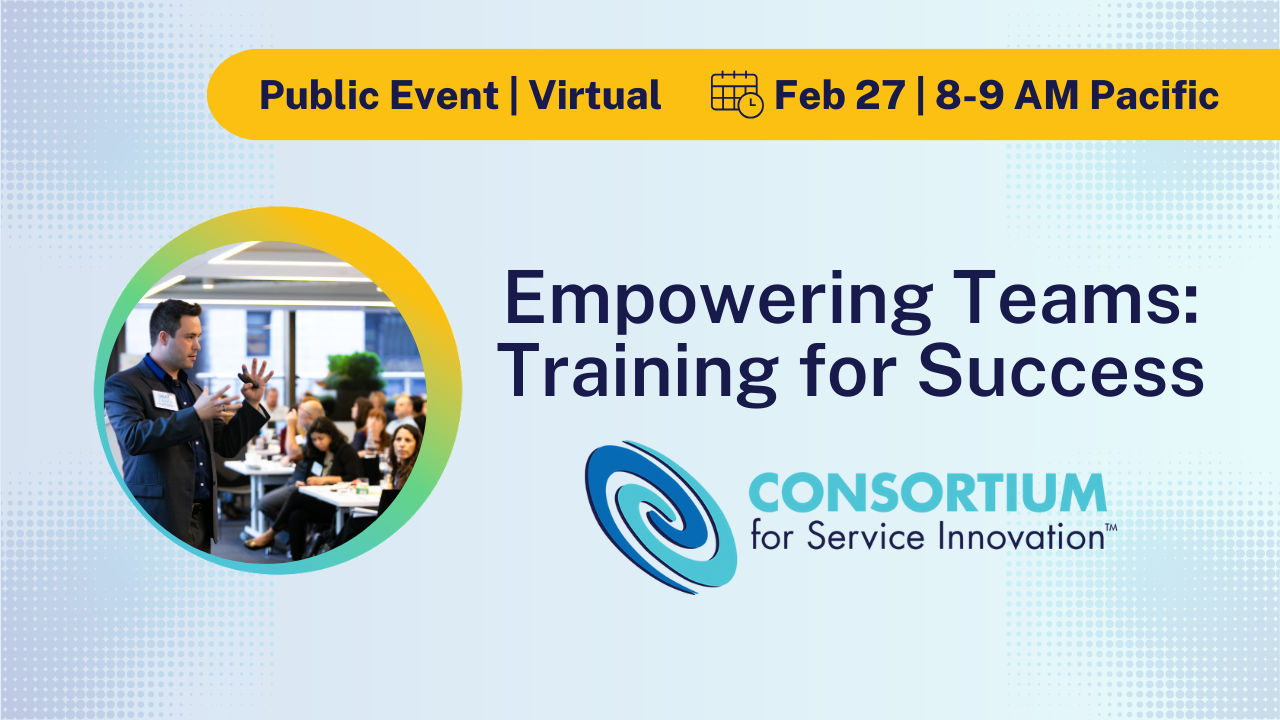 Public Event | Virtual Feb 27 | 8-9 AM Pacific

Empowering Teams: Training for Success

CONSORTIUM for Service Innovation™